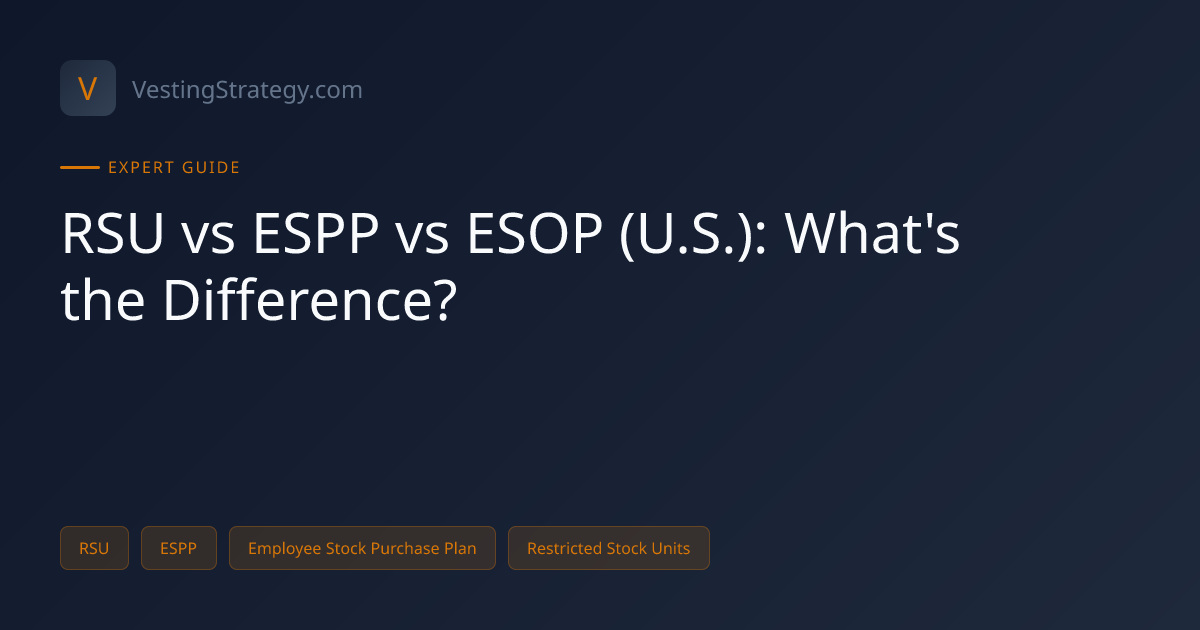 V VestingStrategy.com

EXPERT GUIDE

RSU vs ESPP vs ESOP (U.S.): What's the Difference?

RSU

ESPP

Employee Stock Purchase Plan

Restricted Stock Units